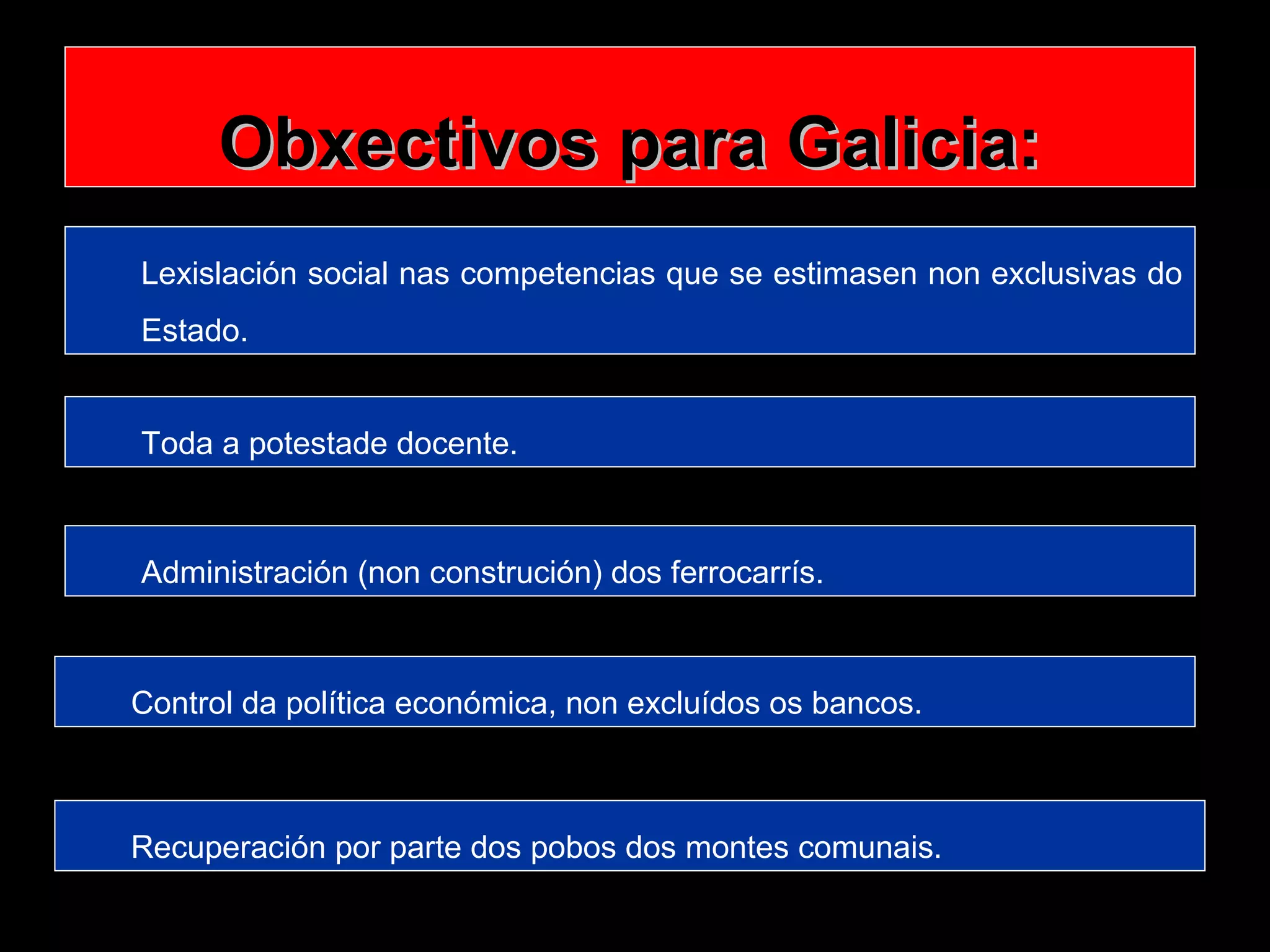 Obxectivos para Galicia:

Lexislación social nas competencias que se estimasen non exclusivas do Estado.

Toda a potestade docente.

Administración (non construción) dos ferrocarrís.

Control da política económica, non excluídos os bancos.

Recuperación por parte dos pobos dos montes comunais.